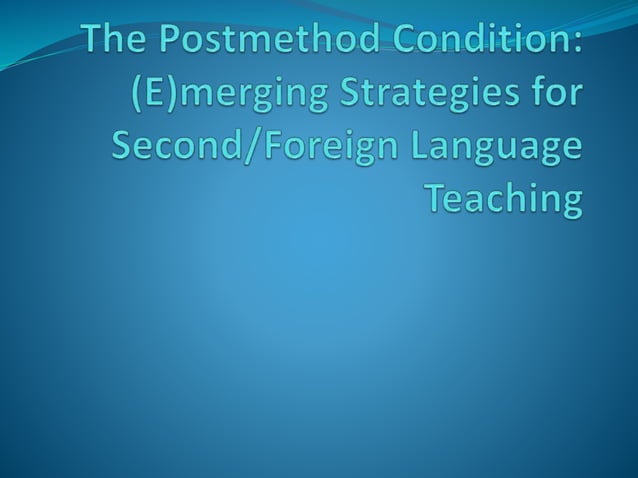 The Postmethod Condition: (E)merging Strategies for Second/Foreign Language Teaching